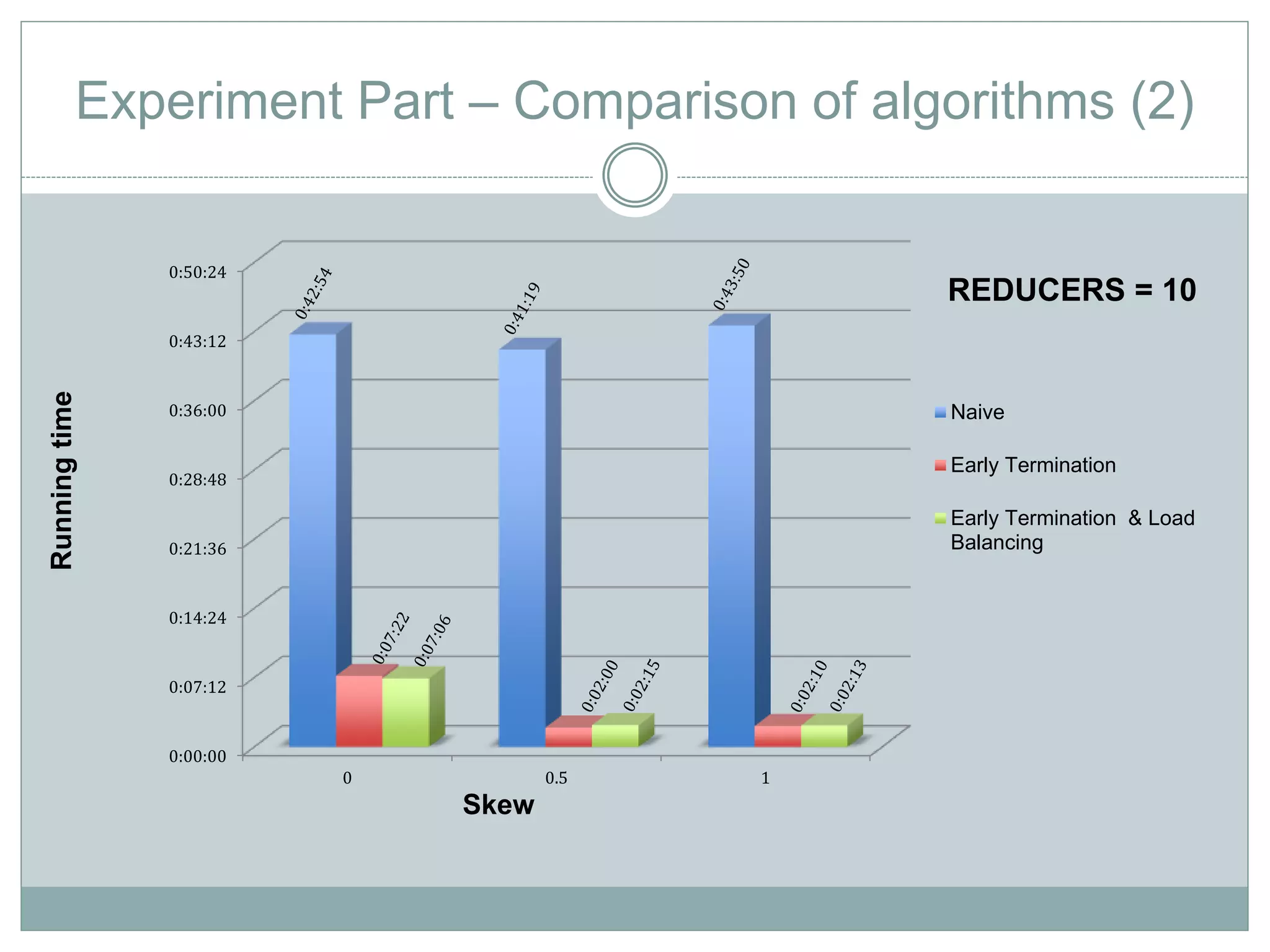 Experiment Part – Comparison of algorithms (2)

REDUCERS = 10

Running time

0:50:24
0:43:12
0:36:00
0:28:48
0:21:36
0:14:24
0:07:12
0:00:00

0:42:54
0:07:22
0:07:06
0:41:19
0:02:00
0:02:15
0:43:50
0:02:10
0:02:13

0
0.5
1

Skew

Naive
Early Termination
Early Termination & Load Balancing